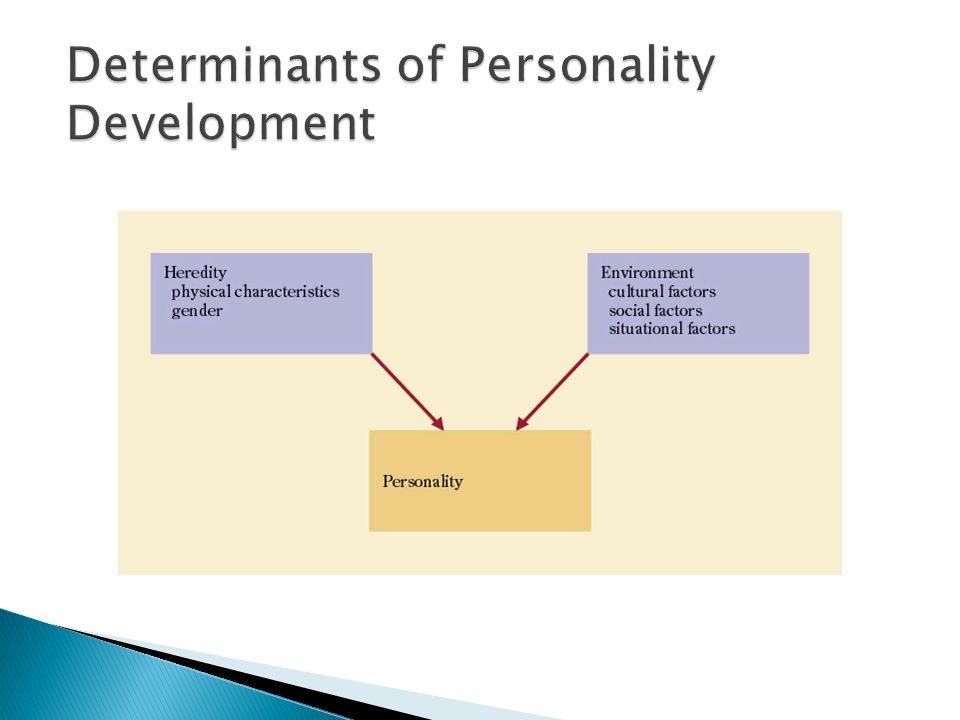 Determinants of Personality Development

Heredity
physical characteristics
gender

Environment
cultural factors
social factors
situational factors

Personality